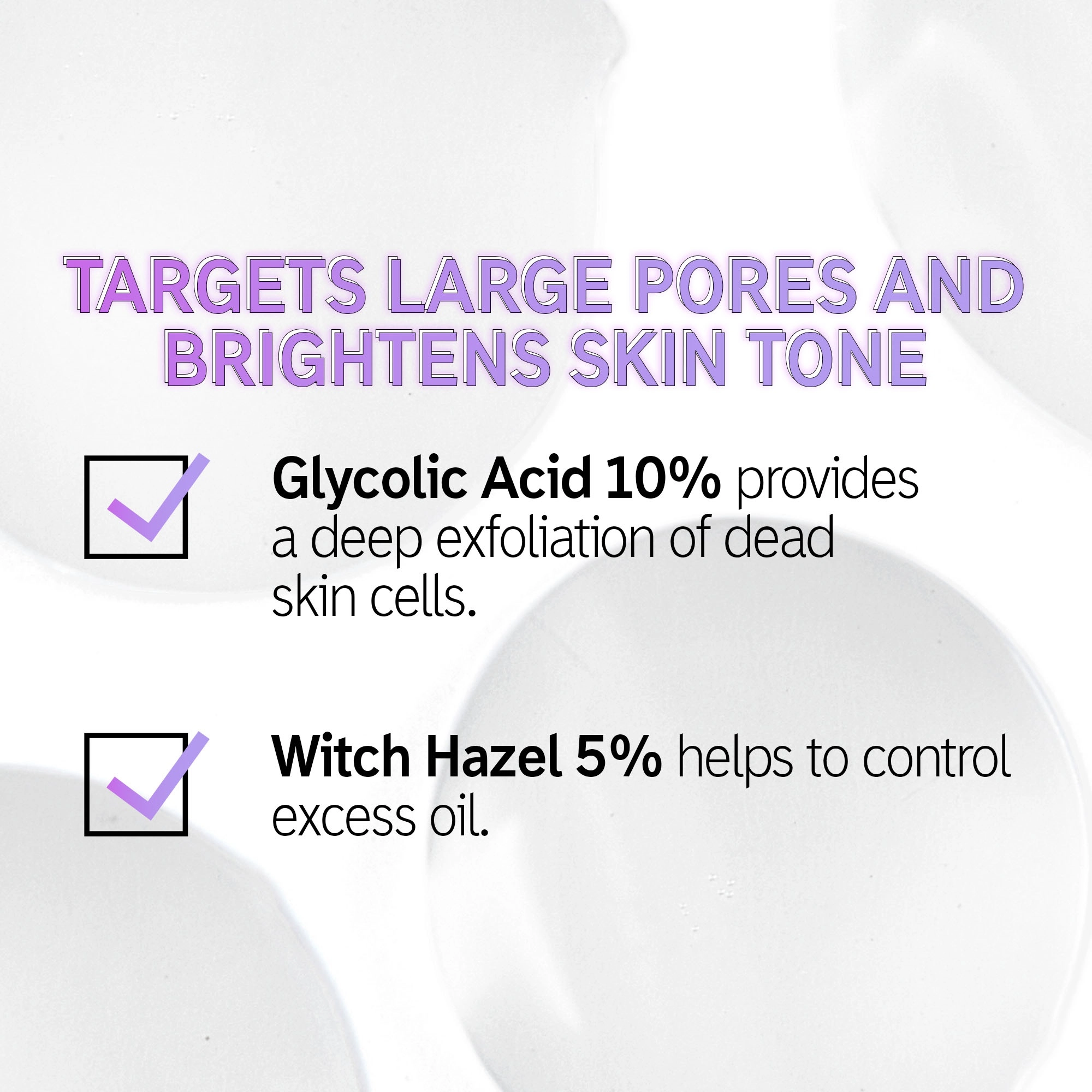 TARGETS LARGE PORES AND BRIGHTENS SKIN TONE

Glycolic Acid 10% provides a deep exfoliation of dead skin cells.

Witch Hazel 5% helps to control excess oil.